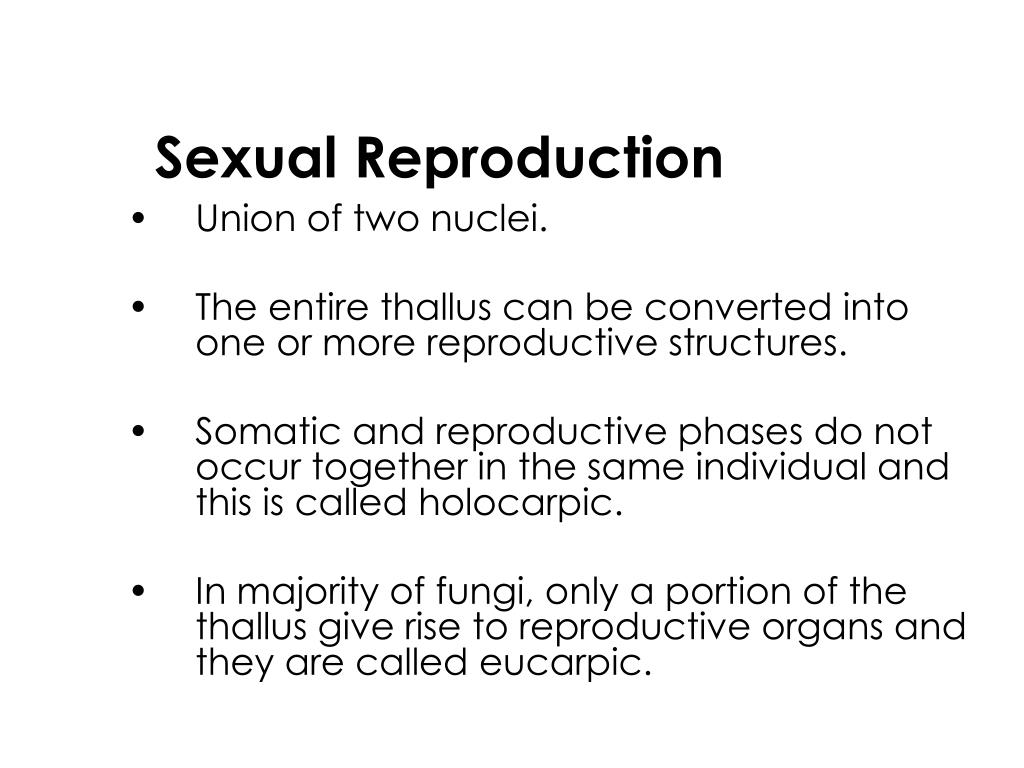 Sexual Reproduction

• Union of two nuclei.

• The entire thallus can be converted into one or more reproductive structures.

• Somatic and reproductive phases do not occur together in the same individual and this is called holocarpic.

• In majority of fungi, only a portion of the thallus give rise to reproductive organs and they are called eucarpic.